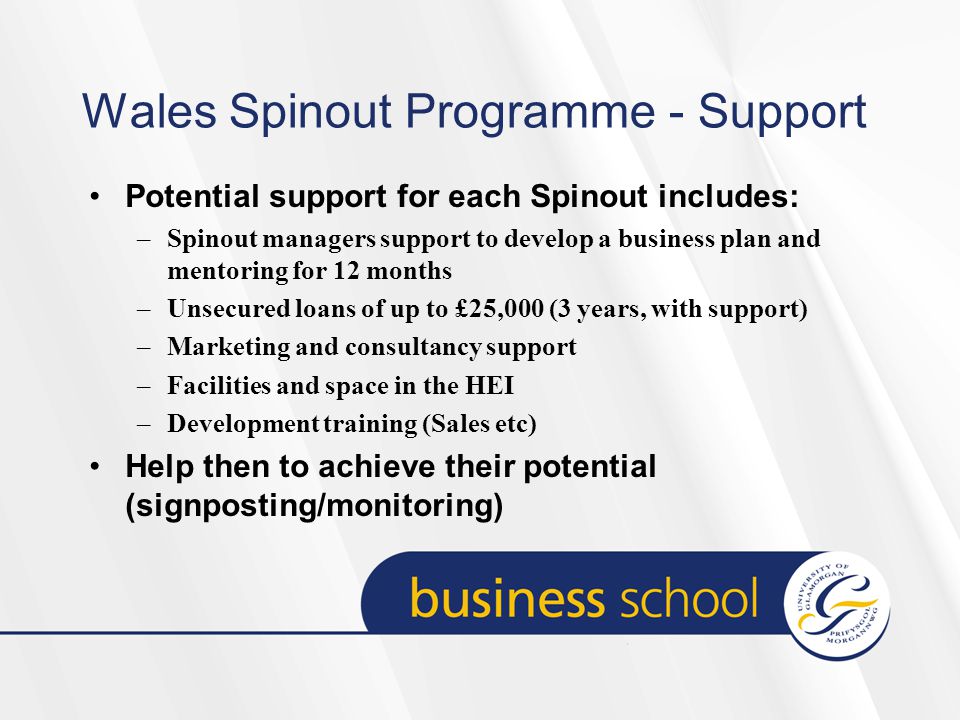 Wales Spinout Programme - Support

• Potential support for each Spinout includes:
– Spinout managers support to develop a business plan and mentoring for 12 months
– Unsecured loans of up to £25,000 (3 years, with support)
– Marketing and consultancy support
– Facilities and space in the HEI
– Development training (Sales etc)

• Help then to achieve their potential (signposting/monitoring)

business school

UNIVERSITY OF GLAMORGAN PRIFYSGOL MORGANNWG